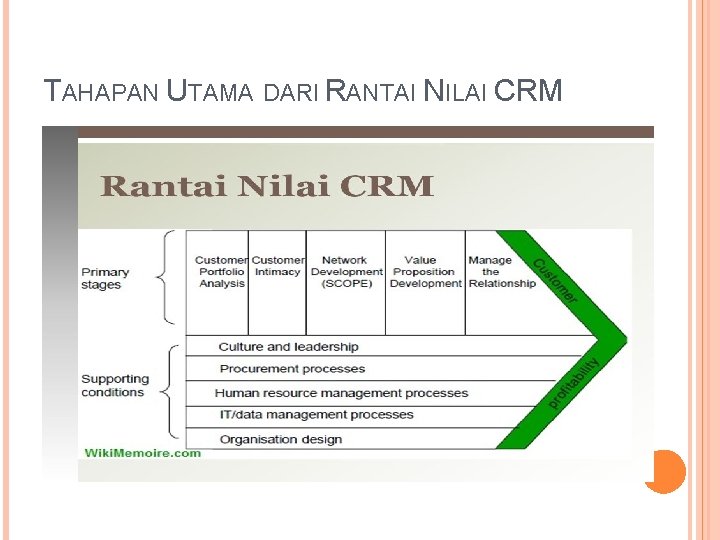 TAHAPAN UTAMA DARI RANTAI NILAI CRM

Rantai Nilai CRM

Primary stages

Customer Portfolio Analysis

Customer Intimacy

Network Development (SCOPE)

Value Proposition Development

Manage the Relationship

Customer profitability

Supporting conditions

Culture and leadership

Procurement processes

Human resource management processes

IT/data management processes

Organisation design

WikiMemoire.com